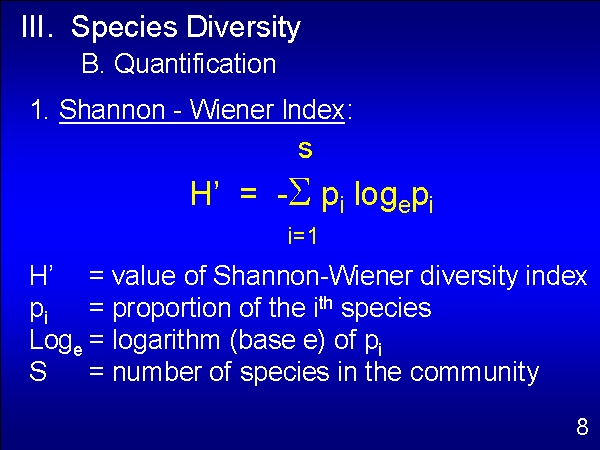 III. Species Diversity

B. Quantification

1. Shannon - Wiener Index:

$H' = -\sum_{i=1}^{s} p_i \log_e p_i$

H' = value of Shannon-Wiener diversity index
$p_i$ = proportion of the $i^{th}$ species
$Log_e$ = logarithm (base e) of $p_i$
S = number of species in the community

8